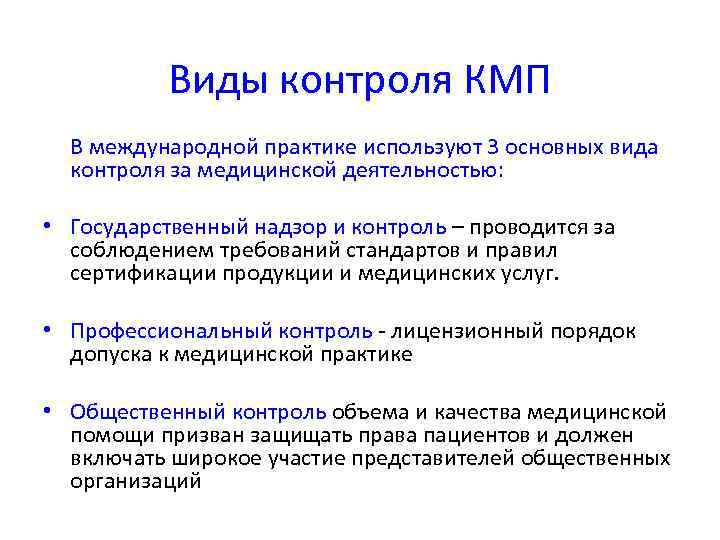 Виды контроля КМП

В международной практике используют 3 основных вида контроля за медицинской деятельностью:

• Государственный надзор и контроль – проводится за соблюдением требований стандартов и правил сертификации продукции и медицинских услуг.

• Профессиональный контроль - лицензионный порядок допуска к медицинской практике

• Общественный контроль объема и качества медицинской помощи призван защищать права пациентов и должен включать широкое участие представителей общественных организаций